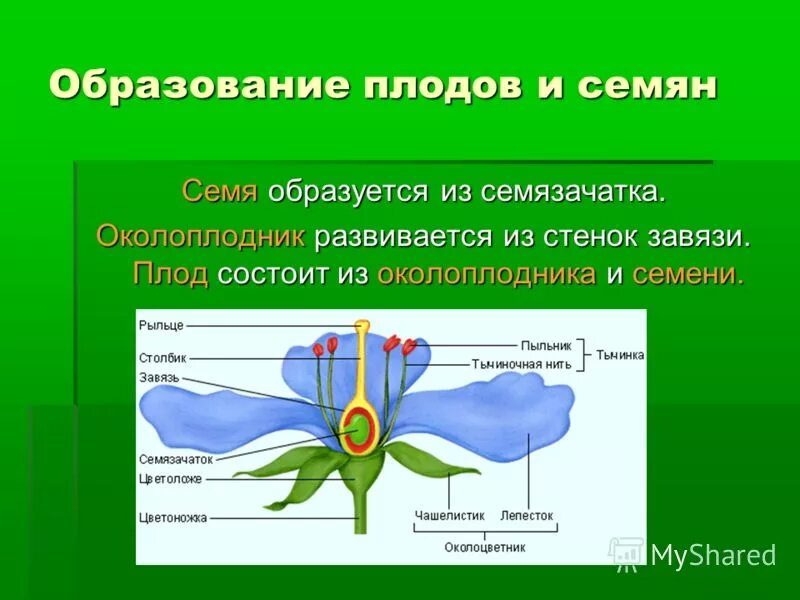 Образование плодов и семян

Семя образуется из семязачатка.

Околоплодник развивается из стенок завязи. Плод состоит из околоплодника и семени.

Рыльце
Столбик
Завязь
Семязачаток
Цветоложе
Цветоножка
Пыльник
Тычиночная нить
Тычинка
Чашелистик
Лепесток
Околоцветник

MyShared